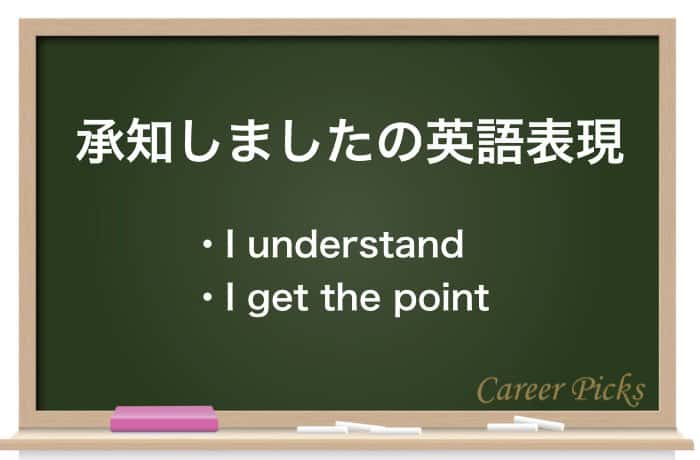 承知しましたの英語表現

・I understand
・I get the point

Career Picks